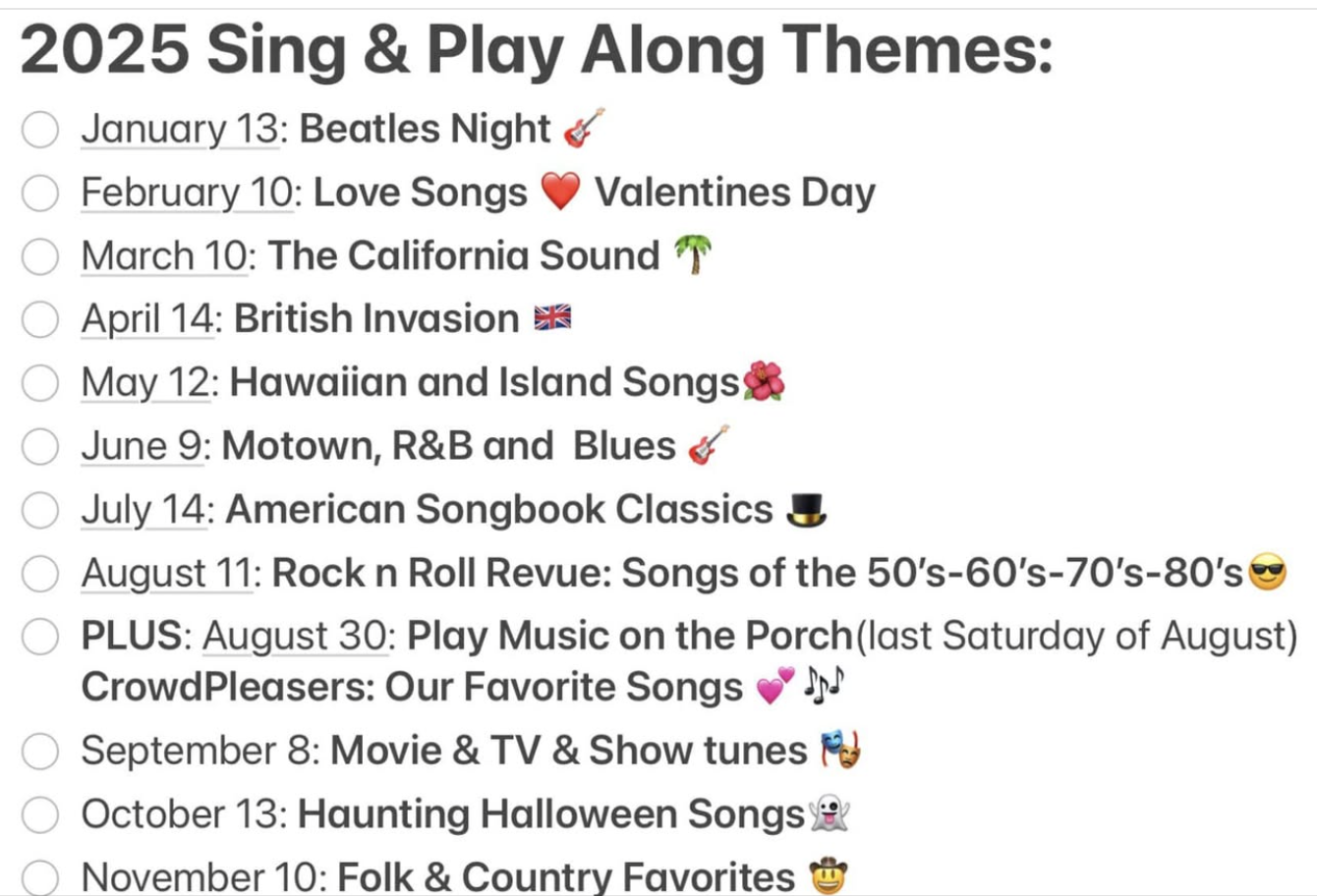 2025 Sing & Play Along Themes:

January 13: Beatles Night 🎸

February 10: Love Songs ❤️ Valentines Day

March 10: The California Sound 🌴

April 14: British Invasion 🇬🇧

May 12: Hawaiian and Island Songs🌺

June 9: Motown, R&B and Blues 🎸

July 14: American Songbook Classics 🎩

August 11: Rock n Roll Revue: Songs of the 50's-60's-70's-80's😎

PLUS: August 30: Play Music on the Porch(last Saturday of August) CrowdPleasers: Our Favorite Songs 💕 🎶

September 8: Movie & TV & Show tunes 🎭

October 13: Haunting Halloween Songs👻

November 10: Folk & Country Favorites 🤠